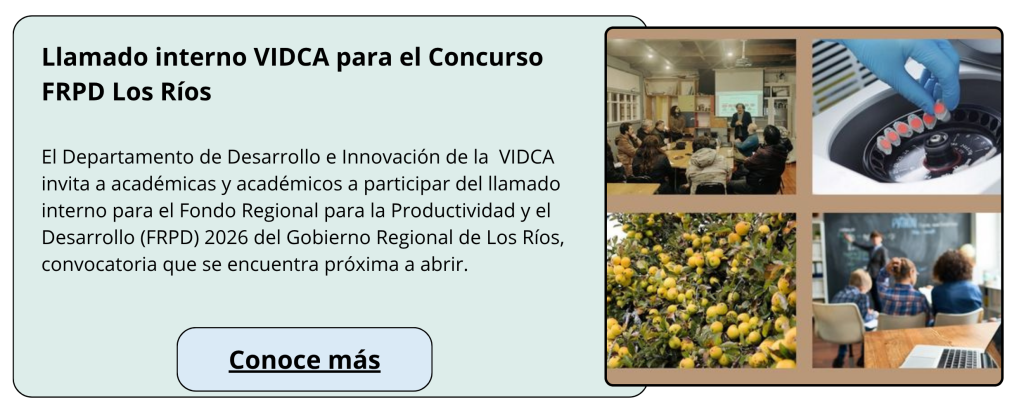 Llamado interno VIDCA para el Concurso FRPD Los Ríos

El Departamento de Desarrollo e Innovación de la VIDCA invita a académicas y académicos a participar del llamado interno para el Fondo Regional para la Productividad y el Desarrollo (FRPD) 2026 del Gobierno Regional de Los Ríos, convocatoria que se encuentra próxima a abrir.

Conoce más